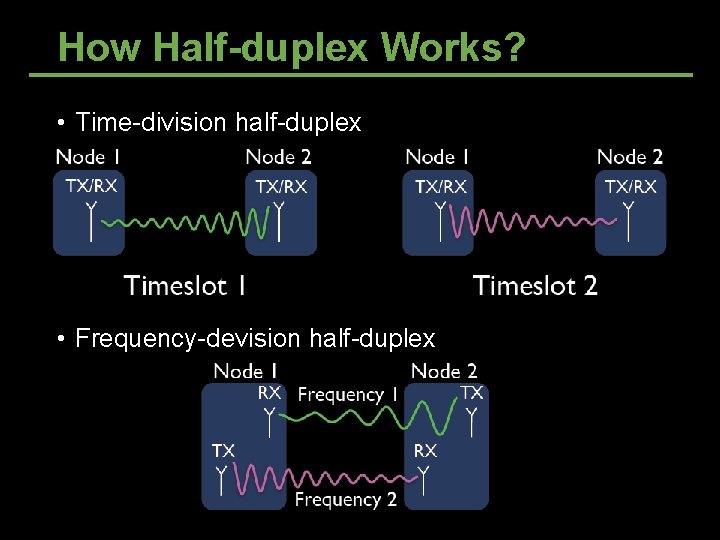 How Half-duplex Works?

• Time-division half-duplex

Node 1
TX/RX

Node 2
TX/RX

Timeslot 1

Node 1
TX/RX

Node 2
TX/RX

Timeslot 2

• Frequency-devision half-duplex

Node 1
RX
TX

Frequency 1

Node 2
TX
RX

Frequency 2